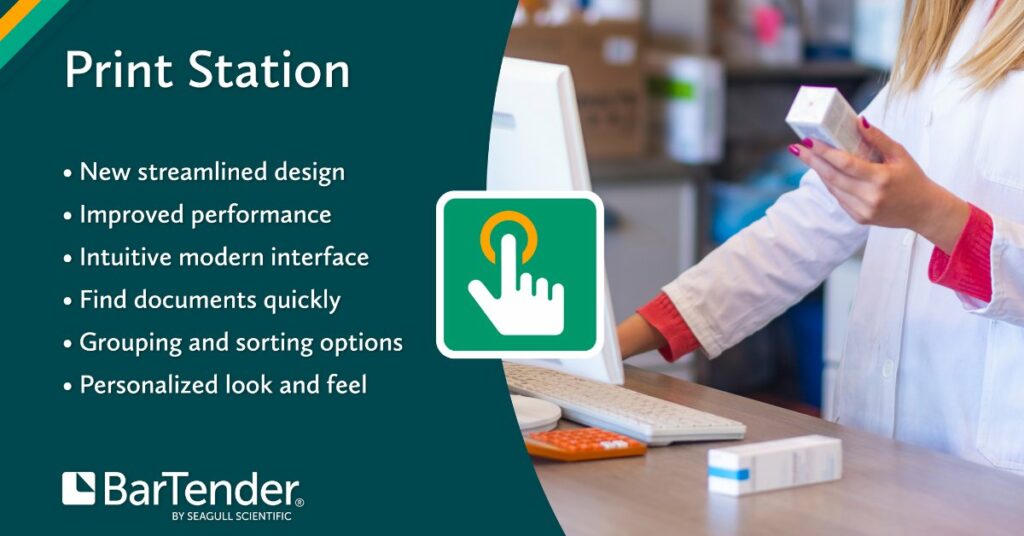 Print Station

• New streamlined design
• Improved performance
• Intuitive modern interface
• Find documents quickly
• Grouping and sorting options
• Personalized look and feel

BarTender®
BY SEAGULL SCIENTIFIC